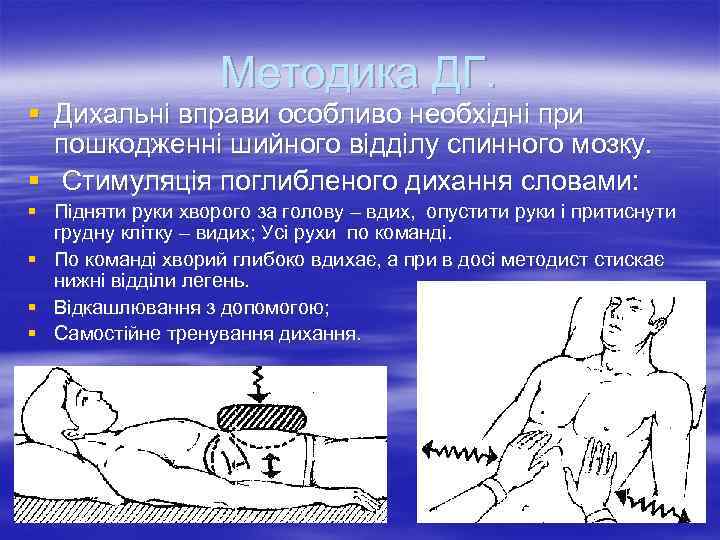 Методика ДГ.

Дихальні вправи особливо необхідні при пошкодженні шийного відділу спинного мозку.

Стимуляція поглибленого дихання словами:

Підняти руки хворого за голову – вдих, опустити руки і притиснути грудну клітку – видих; Усі рухи по команді.

По команді хворий глибоко вдихає, а при в досі методист стискає нижні відділи легень.

Відкашлювання з допомогою;

Самостійне тренування дихання.